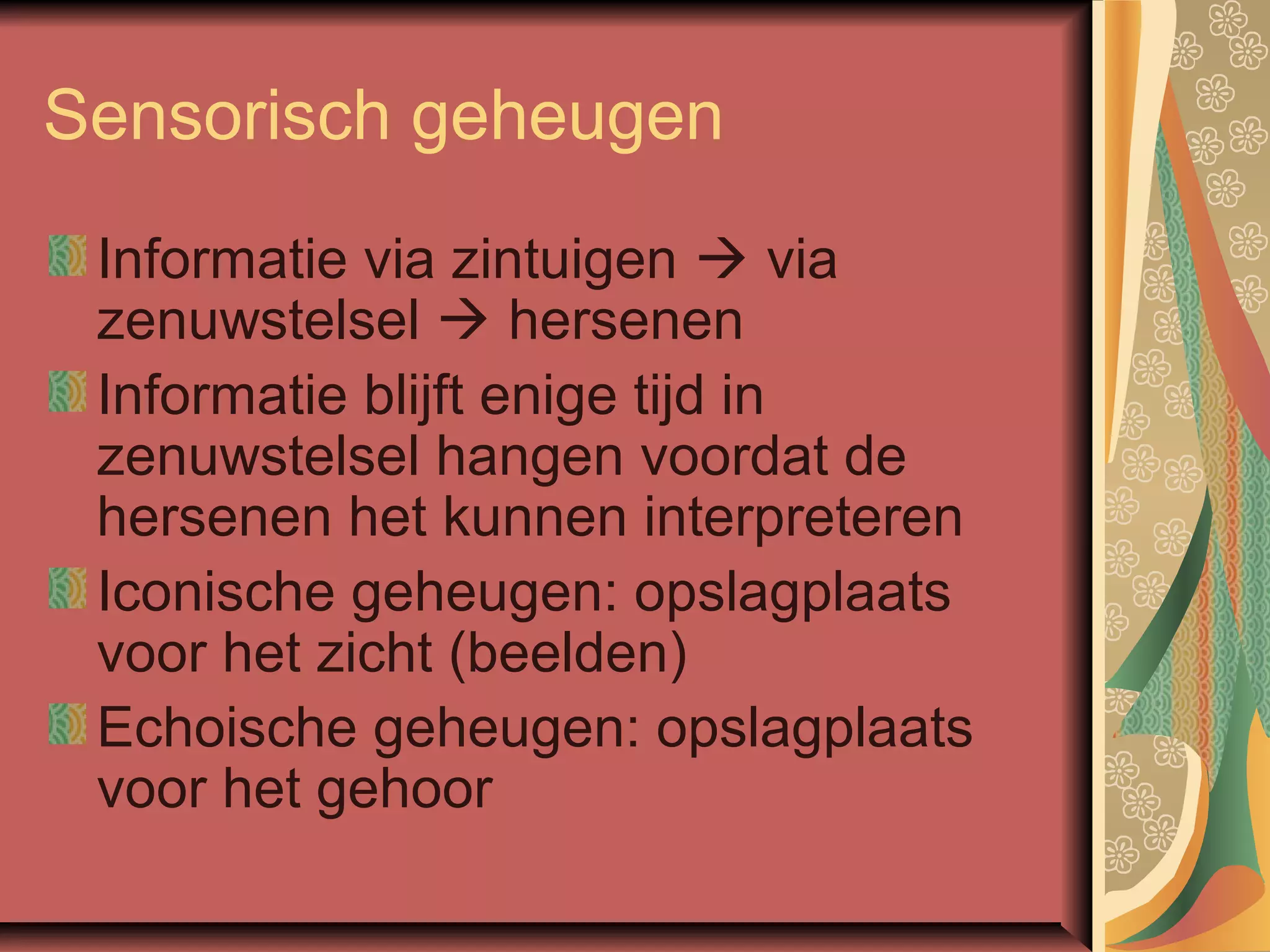 Sensorisch geheugen

Informatie via zintuigen → via zenuwstelsel → hersenen

Informatie blijft enige tijd in zenuwstelsel hangen voordat de hersenen het kunnen interpreteren

Iconische geheugen: opslagplaats voor het zicht (beelden)

Echoische geheugen: opslagplaats voor het gehoor